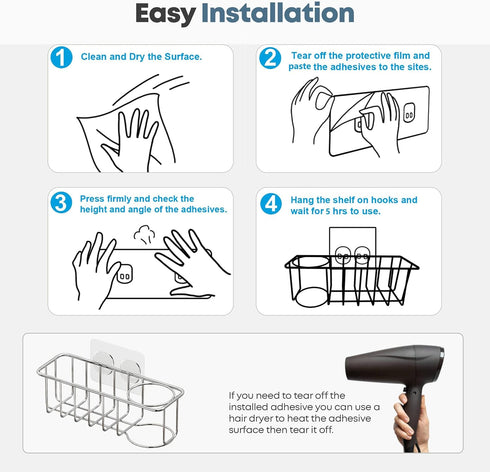 Easy Installation

1 Clean and Dry the Surface.

2 Tear off the protective film and paste the adhesives to the sites.

3 Press firmly and check the height and angle of the adhesives.

4 Hang the shelf on hooks and wait for 5 hrs to use.

If you need to tear off the installed adhesive you can use a hair dryer to heat the adhesive surface then tear it off.